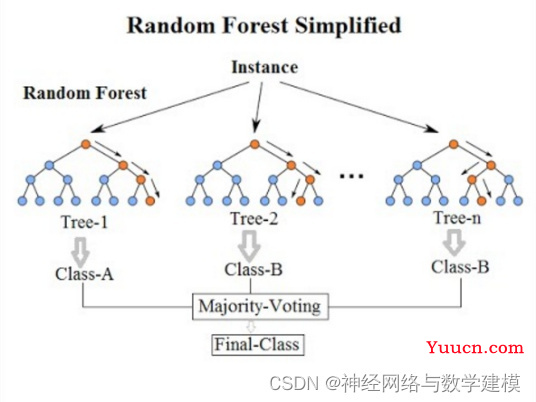 Random Forest Simplified

Instance

Random Forest

...

Tree-1

Tree-2

Tree-n

Class-A

Class-B

Class-B

Majority-Voting

Final-Class

Yuucn.com

CSDN @神经网络与数学建模